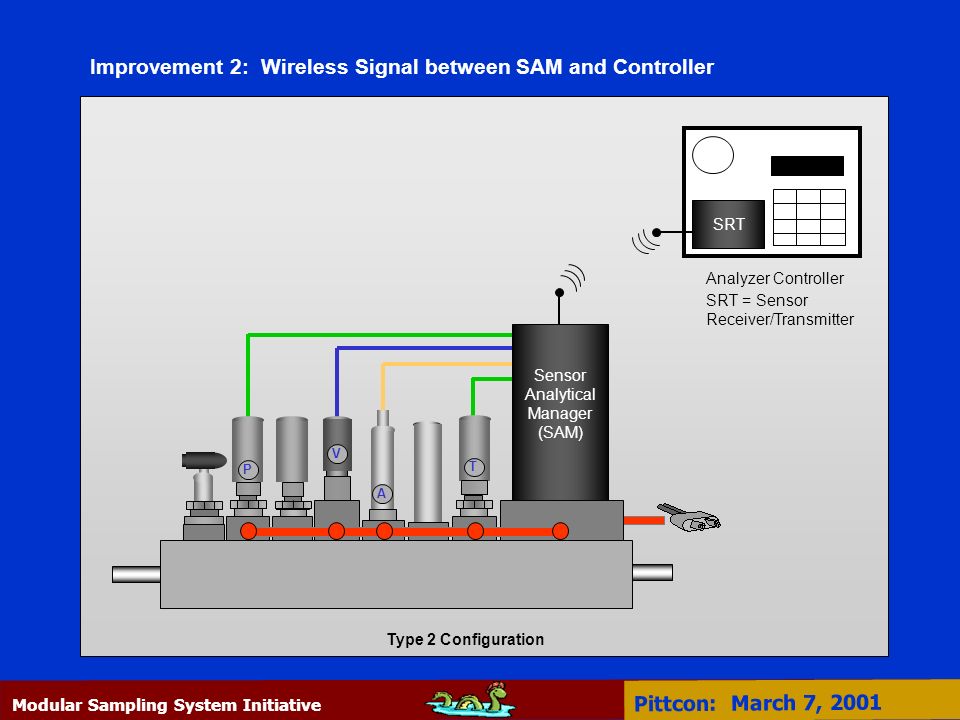 Improvement 2: Wireless Signal between SAM and Controller

SRT

Analyzer Controller
SRT = Sensor Receiver/Transmitter

Sensor Analytical Manager (SAM)

P

V

A

T

Type 2 Configuration

Modular Sampling System Initiative

Pittcon: March 7, 2001